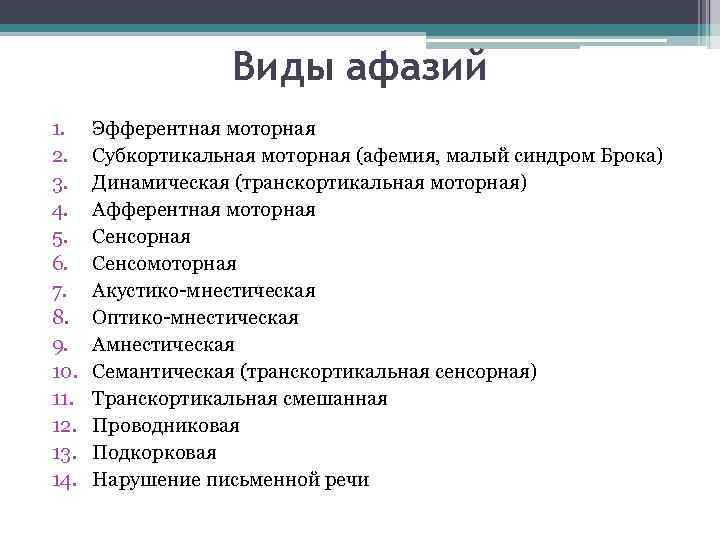 Виды афазий

1. Эфферентная моторная
2. Субкортикальная моторная (афемия, малый синдром Брока)
3. Динамическая (транскортикальная моторная)
4. Афферентная моторная
5. Сенсорная
6. Сенсомоторная
7. Акустико-мнестическая
8. Оптико-мнестическая
9. Амнестическая
10. Семантическая (транскортикальная сенсорная)
11. Транскортикальная смешанная
12. Проводниковая
13. Подкорковая
14. Нарушение письменной речи